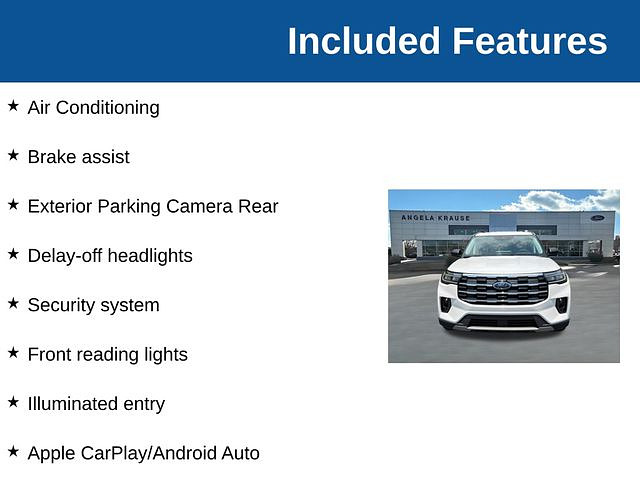 Included Features

★ Air Conditioning

★ Brake assist

★ Exterior Parking Camera Rear

★ Delay-off headlights

★ Security system

★ Front reading lights

★ Illuminated entry

★ Apple CarPlay/Android Auto

ANGELA KRAUSE

Ford